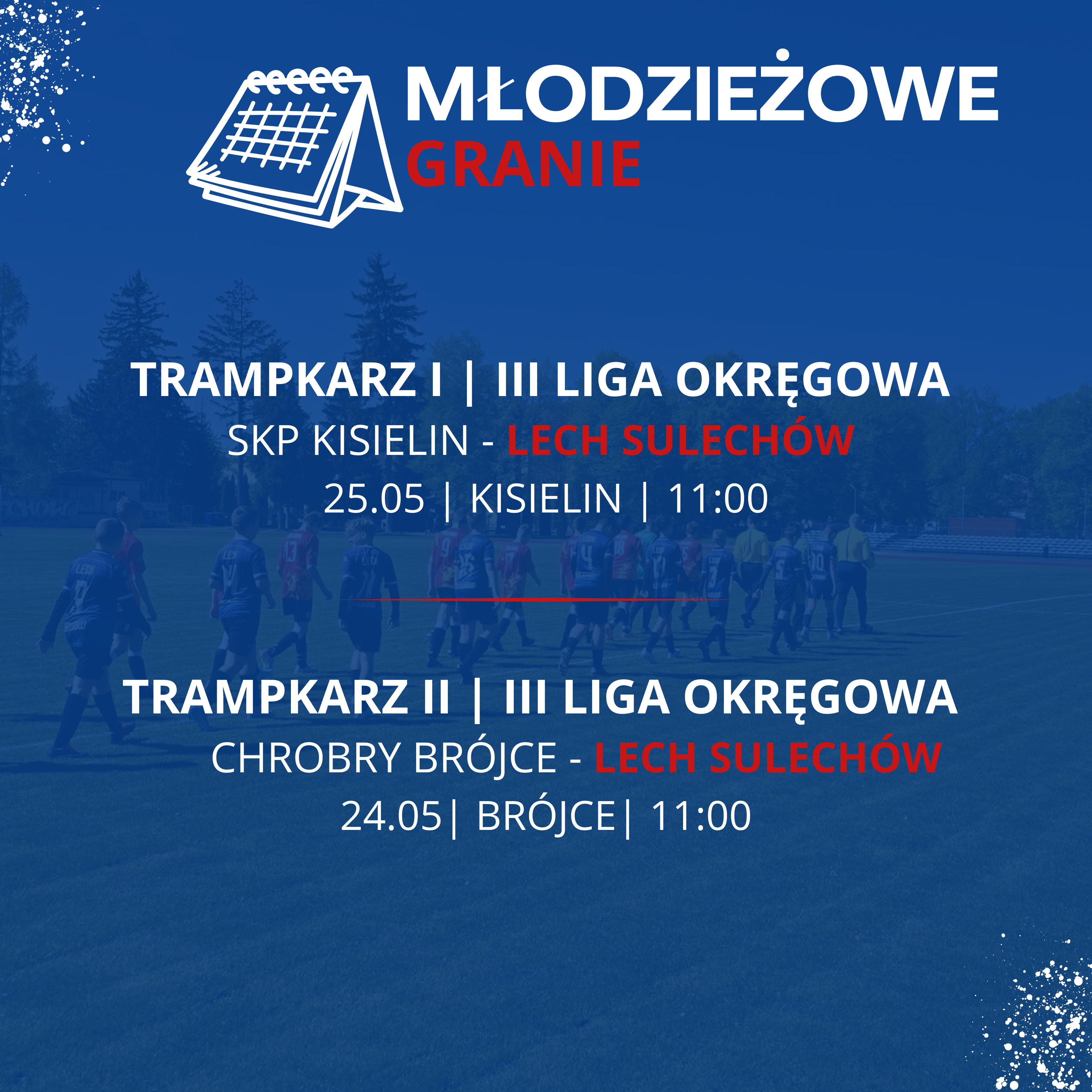 MŁODZIEŻOWE
GRANIE

TRAMPKARZ I | III LIGA OKRĘGOWA
SKP KISIELIN - LECH SULECHÓW
25.05 | KISIELIN | 11:00

TRAMPKARZ II | III LIGA OKRĘGOWA
CHROBRY BRÓJCE - LECH SULECHÓW
24.05| BRÓJCE| 11:00